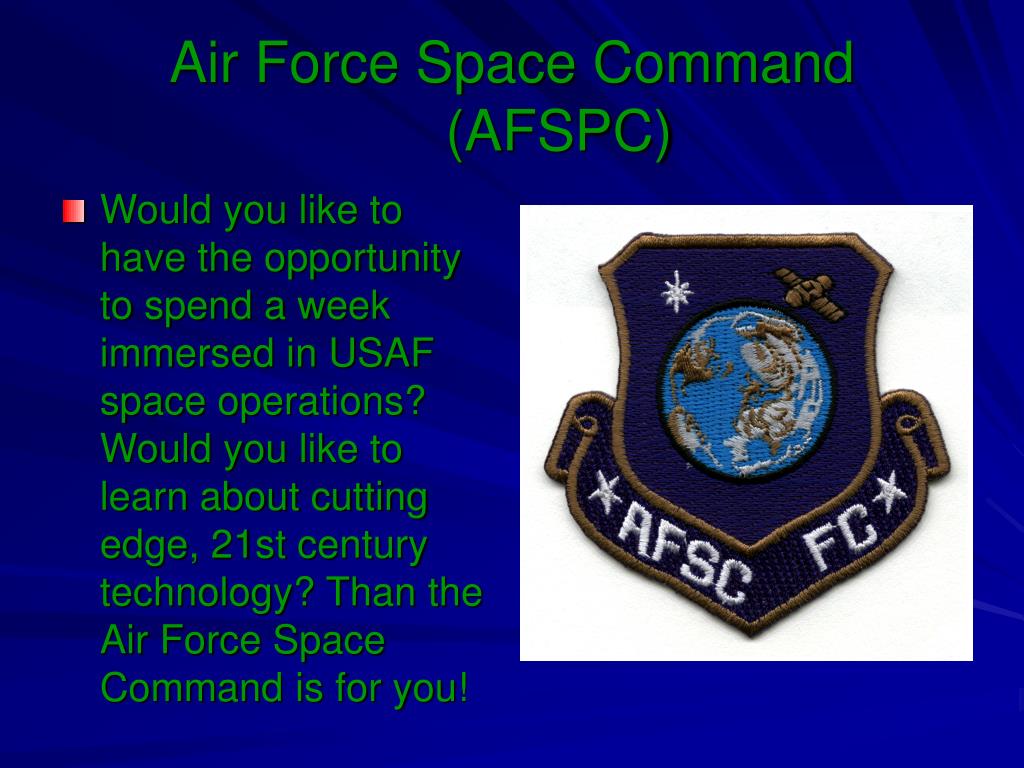 Air Force Space Command (AFSPC)

Would you like to have the opportunity to spend a week immersed in USAF space operations? Would you like to learn about cutting edge, 21st century technology? Than the Air Force Space Command is for you!

AFSC FC